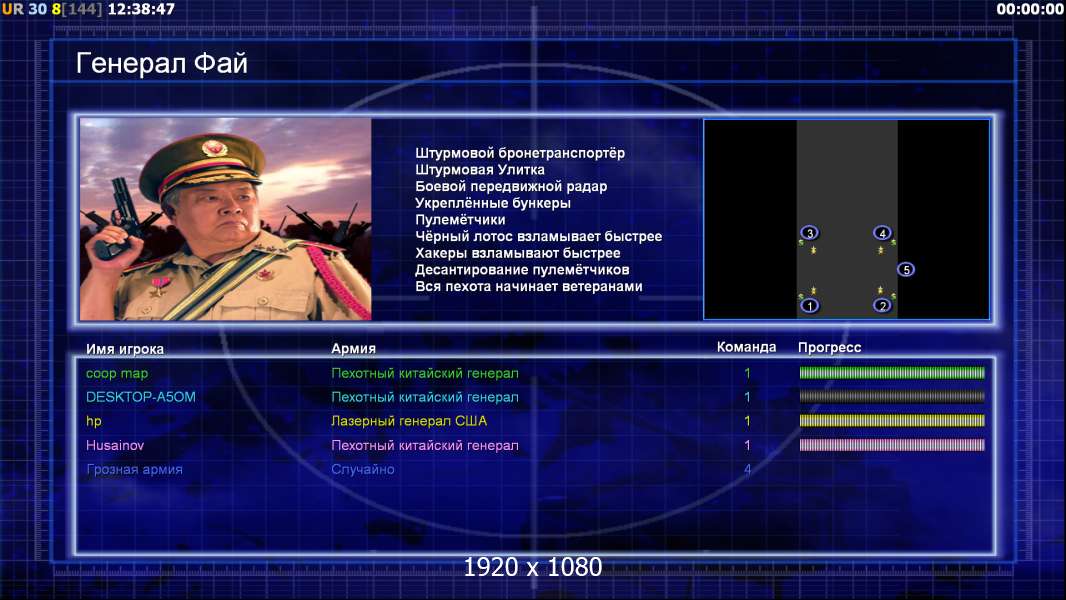 UR 30 8[144] 12:38:47

00:00:00

Генерал Фай

Штурмовой бронетранспортёр
Штурмовая Улитка
Боевой передвижной радар
Укреплённые бункеры
Пулемётчики
Чёрный лотос взламывает быстрее
Хакеры взламывают быстрее
Десантирование пулемётчиков
Вся пехота начинает ветеранами

3 4 5 1 2

| Имя игрока | Армия | Команда | Прогресс |
|---|---|---|---|
| coop map | Пехотный китайский генерал | 1 | |
| DESKTOP-A5OM | Пехотный китайский генерал | 1 | |
| hp | Лазерный генерал США | 1 | |
| Husainov | Пехотный китайский генерал | 1 | |
| Грозная армия | Случайно | 4 | |

1920 x 1080